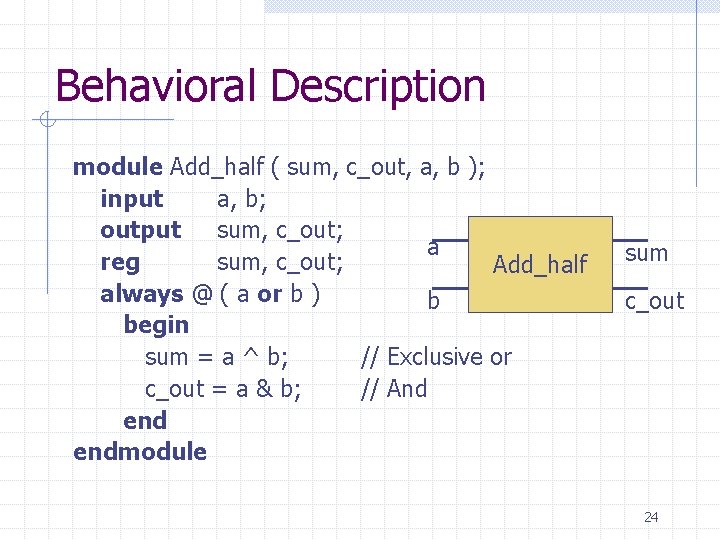 Behavioral Description

module Add_half ( sum, c_out, a, b );
input a, b;
output sum, c_out;
reg sum, c_out;
always @ ( a or b )
begin
sum = a ^ b; // Exclusive or
c_out = a & b; // And
end
endmodule

a
b
Add_half
sum
c_out

24